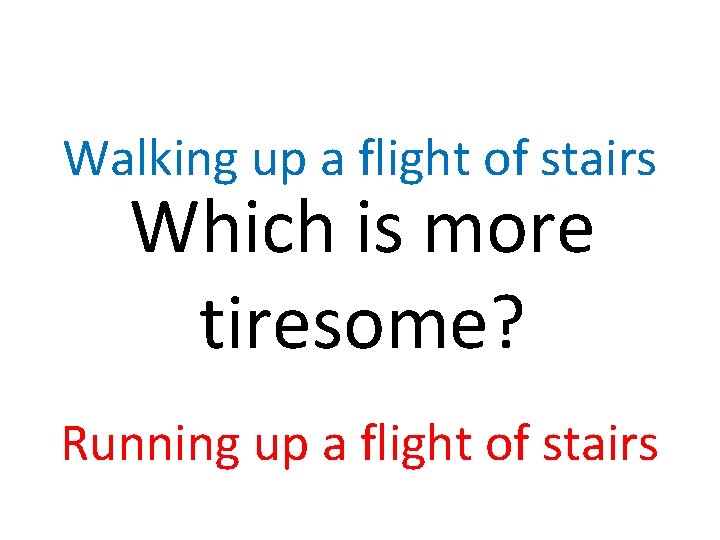 Walking up a flight of stairs

Which is more tiresome?

Running up a flight of stairs